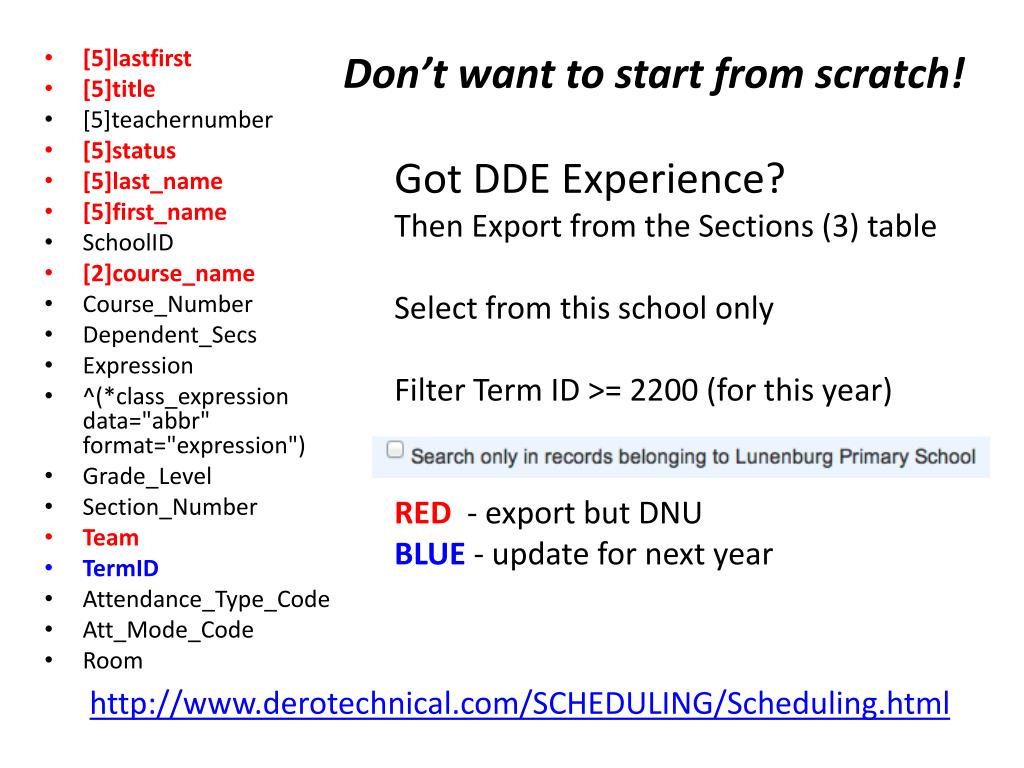 - [5]lastfirst
- [5]title
- [5]teachernumber
- [5]status
- [5]last_name
- [5]first_name
- SchoolID
- [2]course_name
- Course_Number
- Dependent_Secs
- Expression
- ^(*class_expression data="abbr" format="expression")
- Grade_Level
- Section_Number
- Team
- TermID
- Attendance_Type_Code
- Att_Mode_Code
- Room

Don't want to start from scratch!

Got DDE Experience?
Then Export from the Sections (3) table

Select from this school only

Filter Term ID >= 2200 (for this year)

Search only in records belonging to Lunenburg Primary School

RED - export but DNU
BLUE - update for next year

http://www.derotechnical.com/SCHEDULING/Scheduling.html